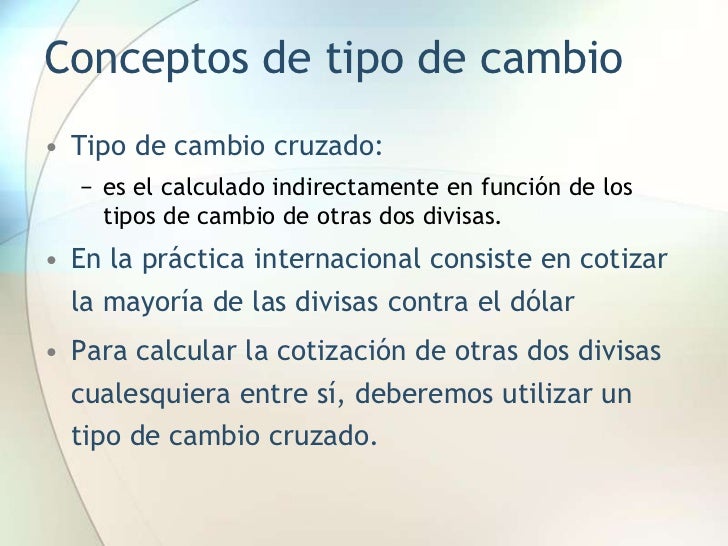 Conceptos de tipo de cambio

• Tipo de cambio cruzado:
  – es el calculado indirectamente en función de los tipos de cambio de otras dos divisas.

• En la práctica internacional consiste en cotizar la mayoría de las divisas contra el dólar

• Para calcular la cotización de otras dos divisas cualesquiera entre sí, deberemos utilizar un tipo de cambio cruzado.